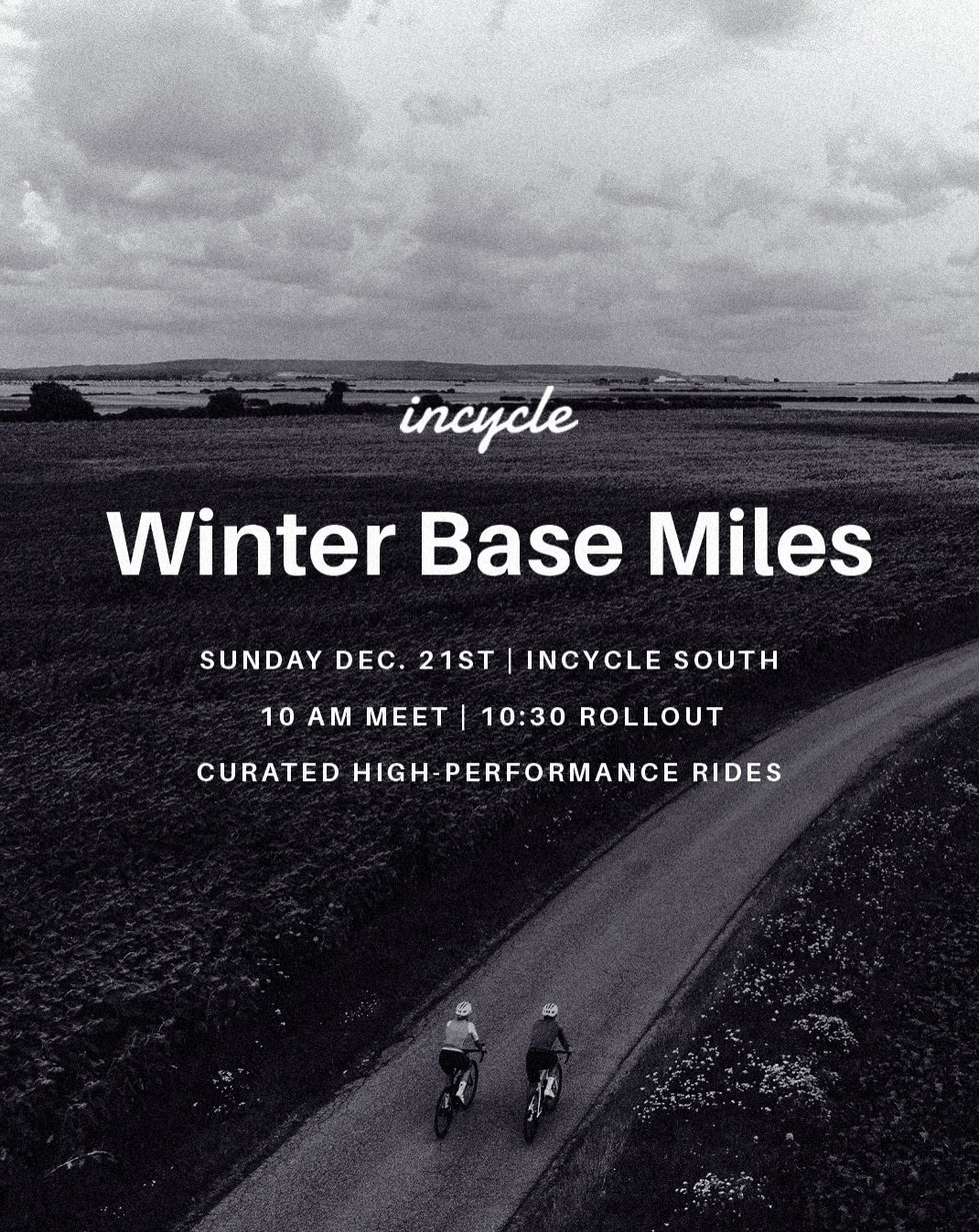 incycle

Winter Base Miles

SUNDAY DEC. 21ST | INCYCLE SOUTH

10 AM MEET | 10:30 ROLLOUT

CURATED HIGH-PERFORMANCE RIDES